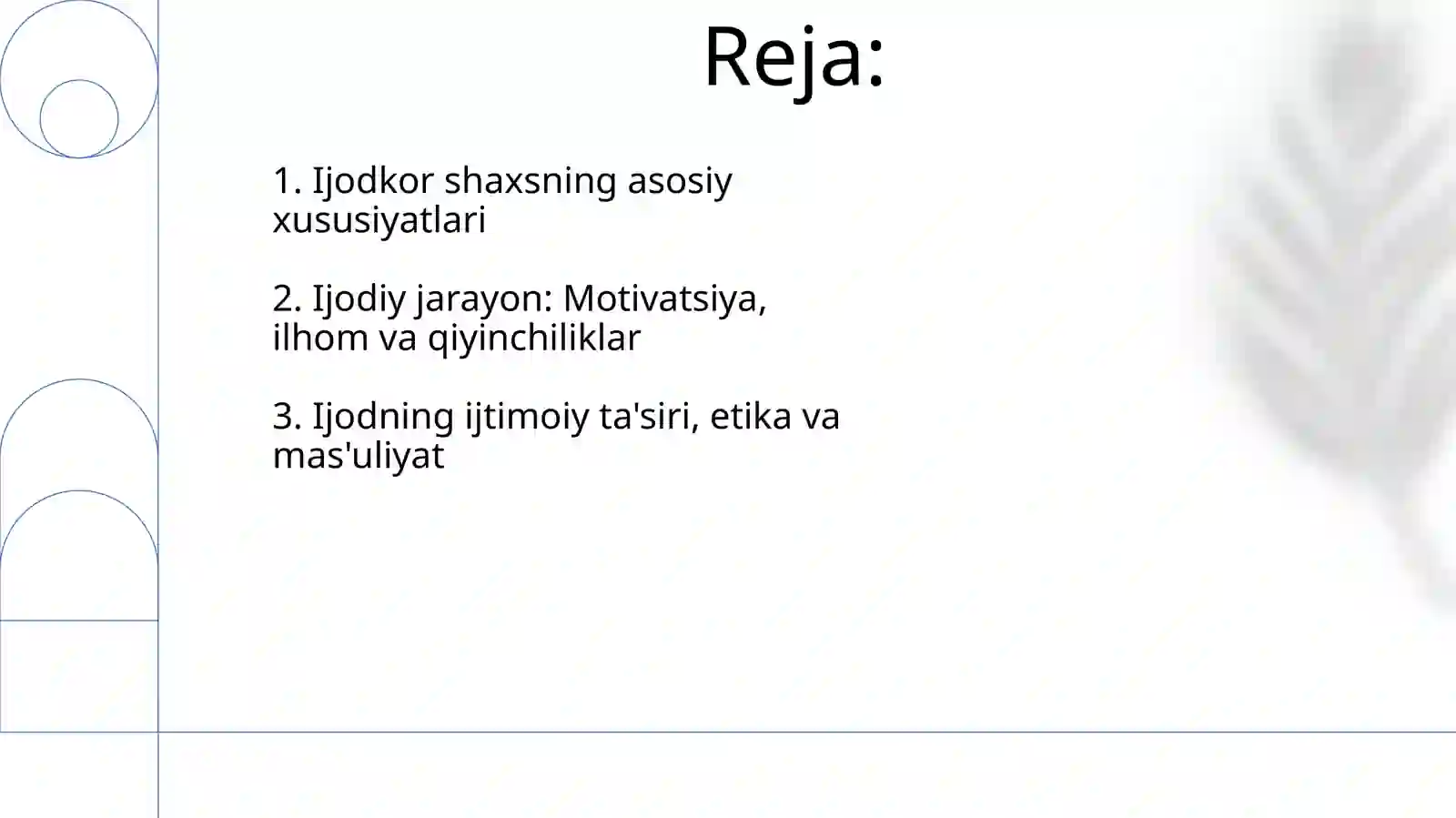 Reja:

1. Ijodkor shaxsning asosiy xususiyatlari

2. Ijodiy jarayon: Motivatsiya, ilhom va qiyinchiliklar

3. Ijodning ijtimoiy ta'siri, etika va mas'uliyat